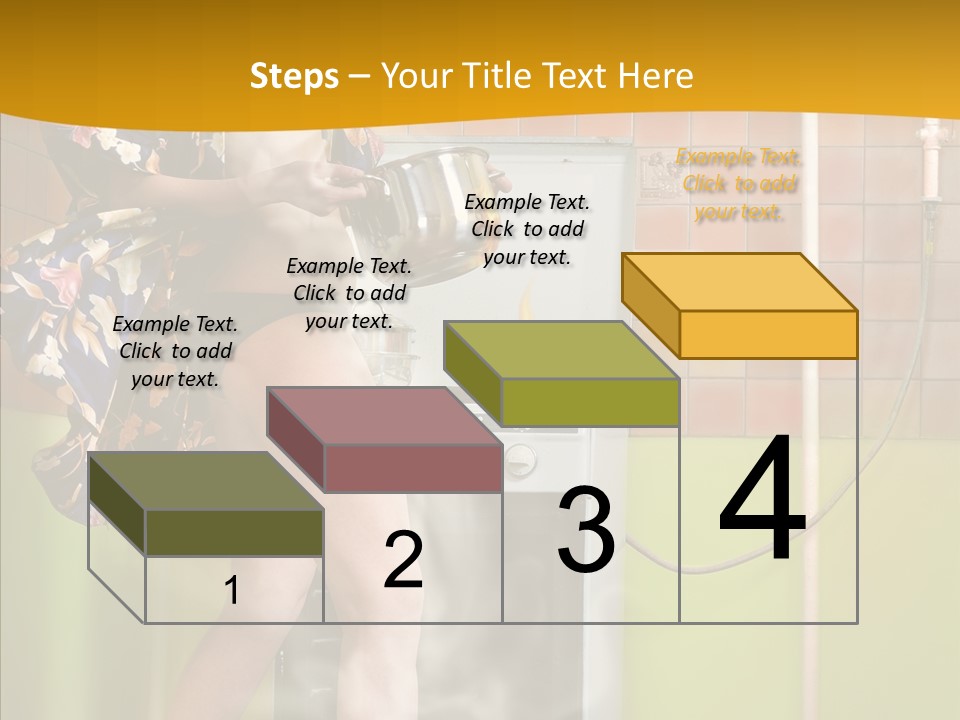 Steps – Your Title Text Here

Example Text. Click to add your text.

Example Text. Click to add your text.

Example Text. Click to add your text.

Example Text. Click to add your text.

1

2

3

4